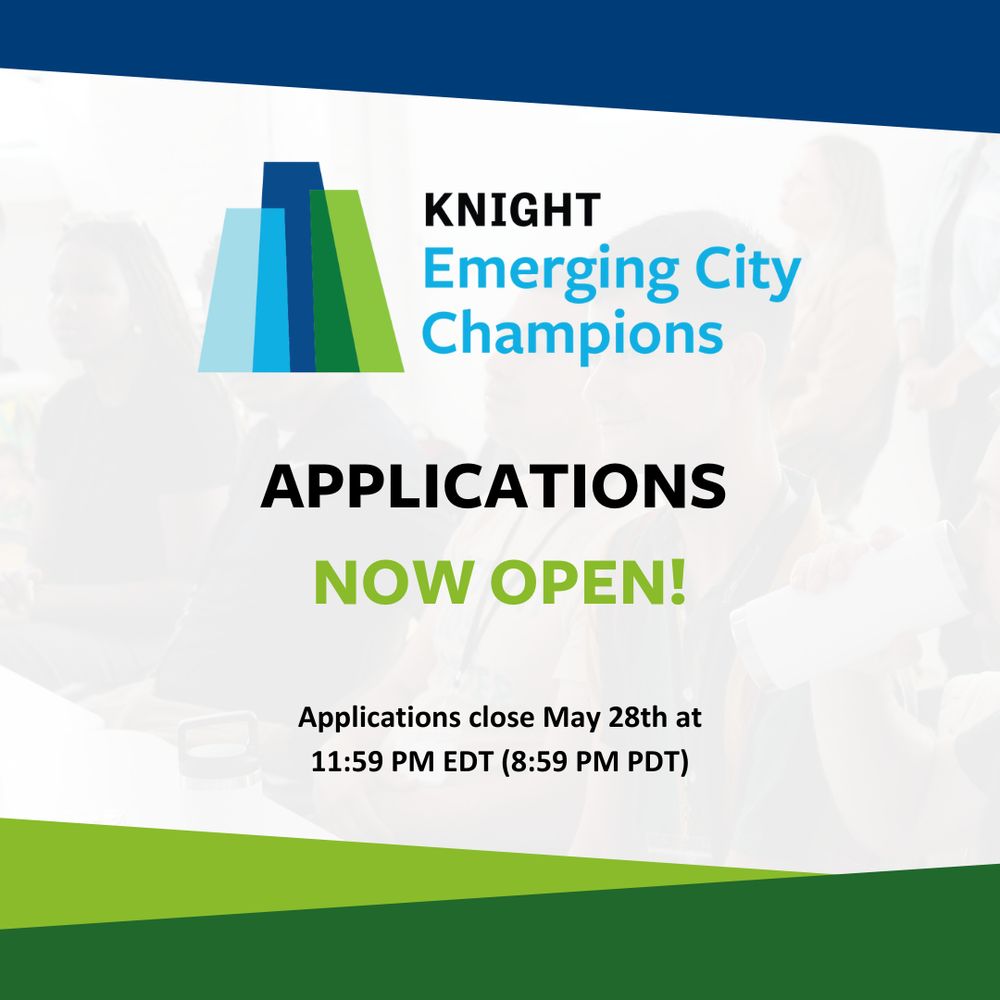 KNIGHT
Emerging City Champions

APPLICATIONS

NOW OPEN!

Applications close May 28th at 11:59 PM EDT (8:59 PM PDT)